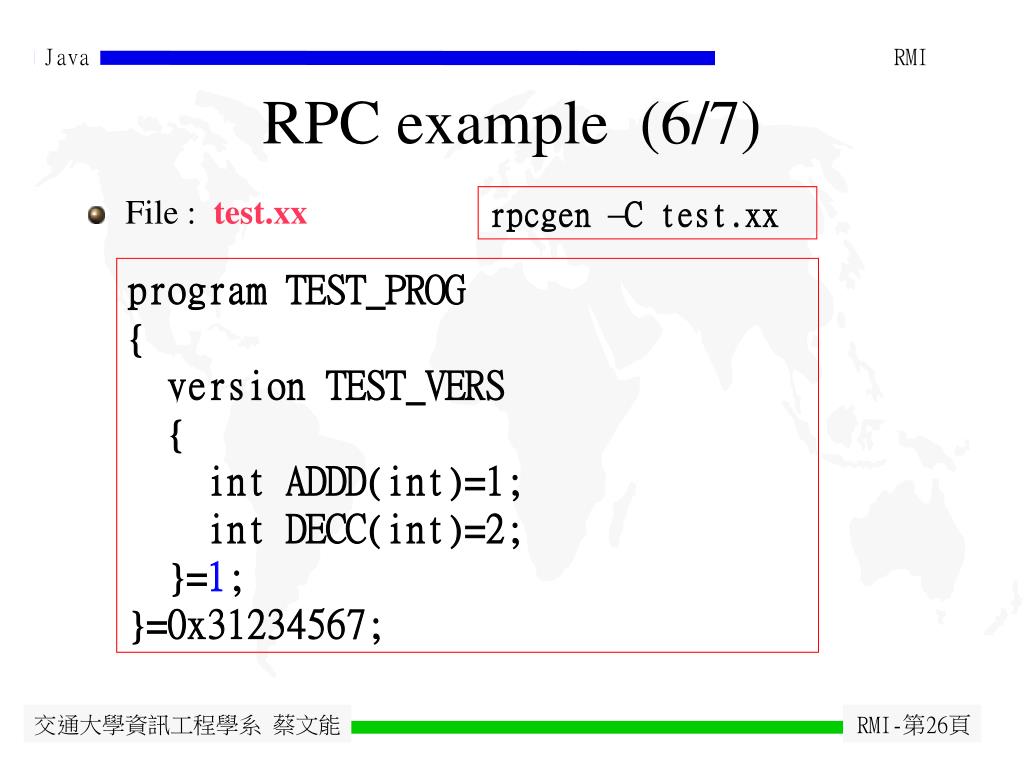 Java

RMI

RPC example (6/7)

File : test.xx

rpcgen –C test.xx

program TEST_PROG
{
  version TEST_VERS
  {
    int ADDD(int)=1;
    int DECC(int)=2;
  }=1;
}=0x31234567;

交通大學資訊工程學系 蔡文能

RMI-第26頁